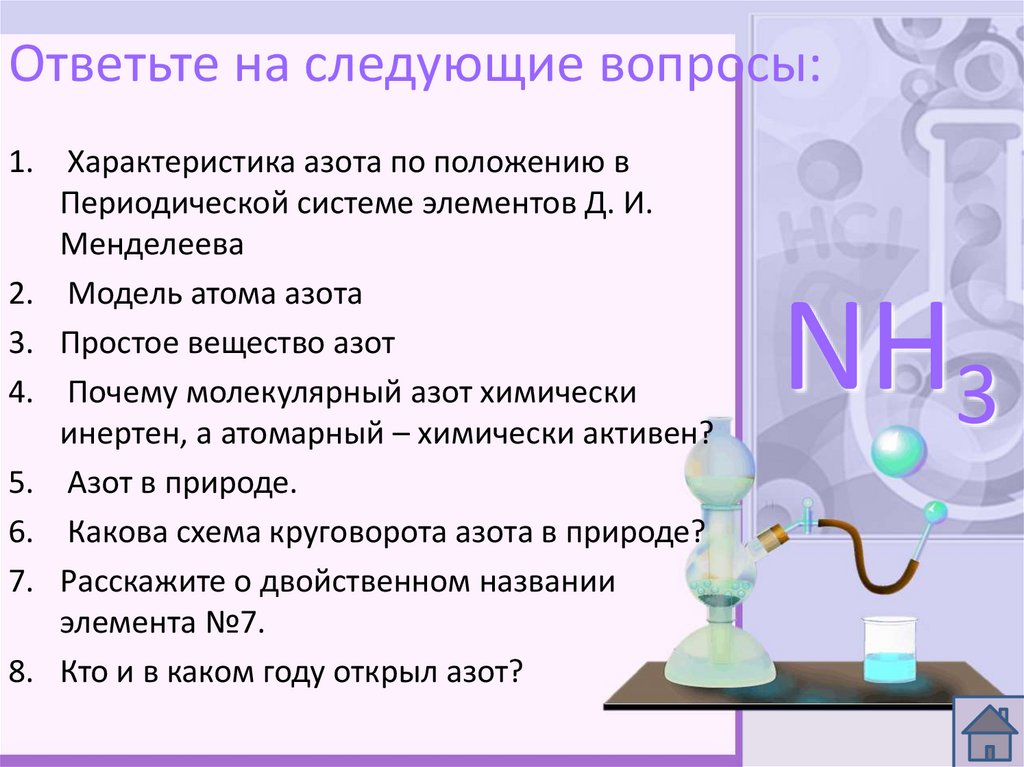 Ответьте на следующие вопросы:

1. Характеристика азота по положению в Периодической системе элементов Д. И. Менделеева
2. Модель атома азота
3. Простое вещество азот
4. Почему молекулярный азот химически инертен, а атомарный – химически активен?
5. Азот в природе.
6. Какова схема круговорота азота в природе?
7. Расскажите о двойственном названии элемента №7.
8. Кто и в каком году открыл азот?

HCl

$NH_3$